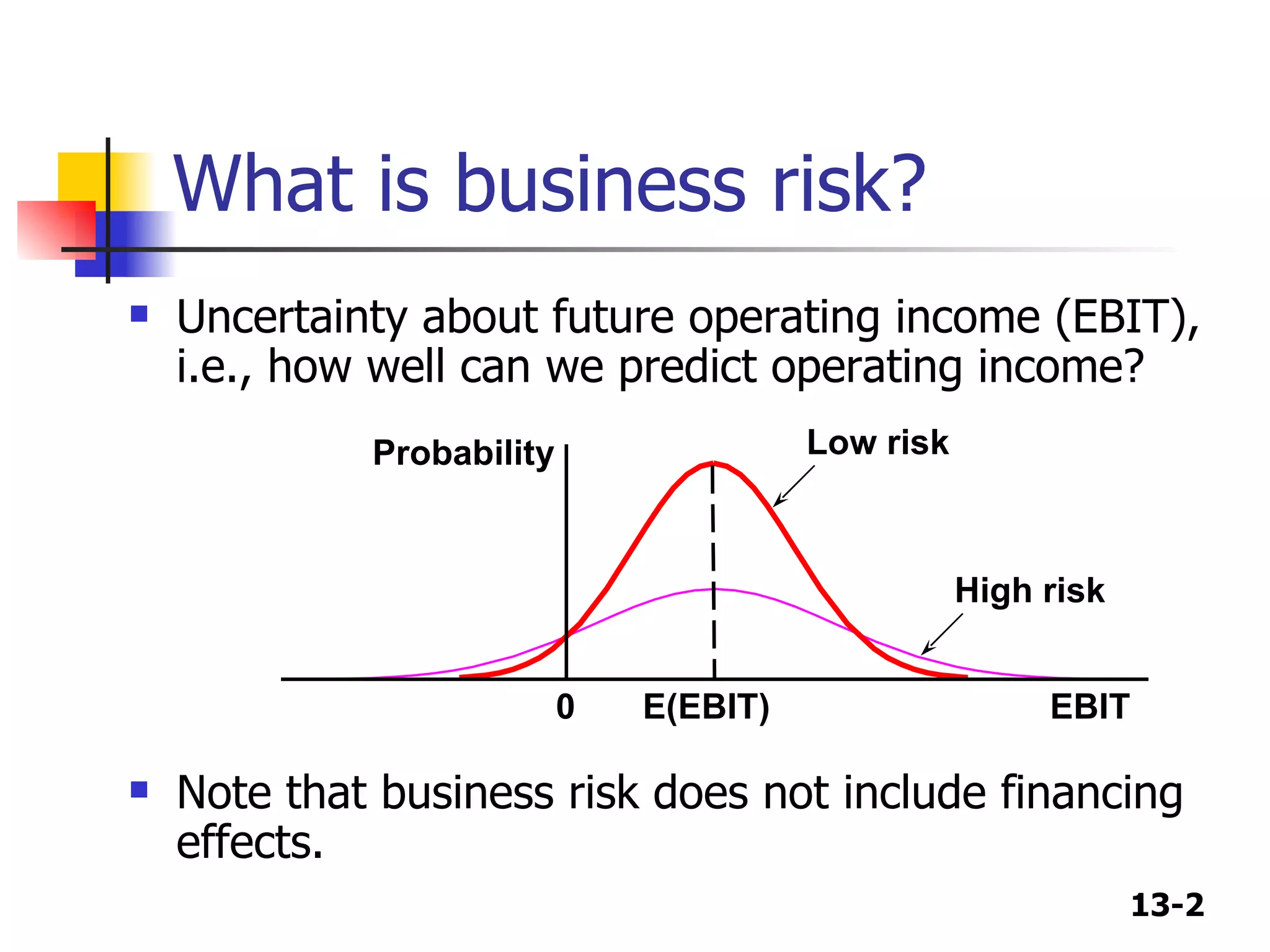 What is business risk?

Uncertainty about future operating income (EBIT), i.e., how well can we predict operating income?

Probability

Low risk

High risk

0

E(EBIT)

EBIT

Note that business risk does not include financing effects.

13-2